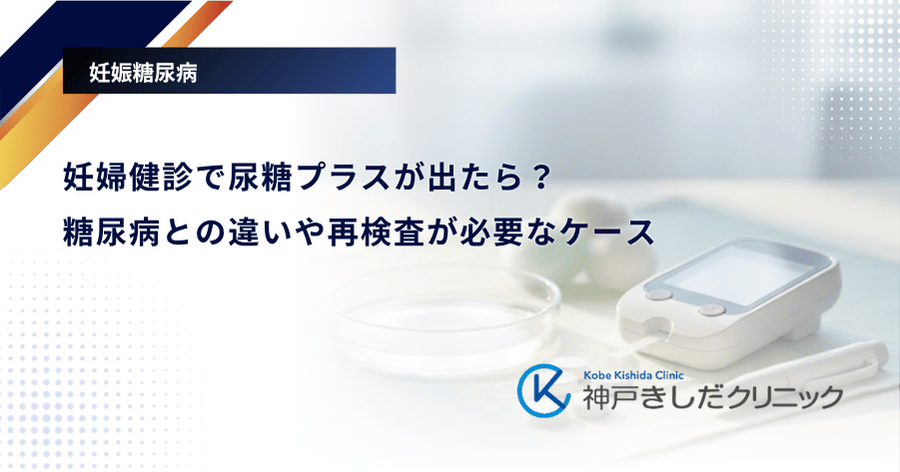 妊娠糖尿病

妊婦健診で尿糖プラスが出たら？
糖尿病との違いや再検査が必要なケース

Kobe Kishida Clinic
神戸きしだクリニック